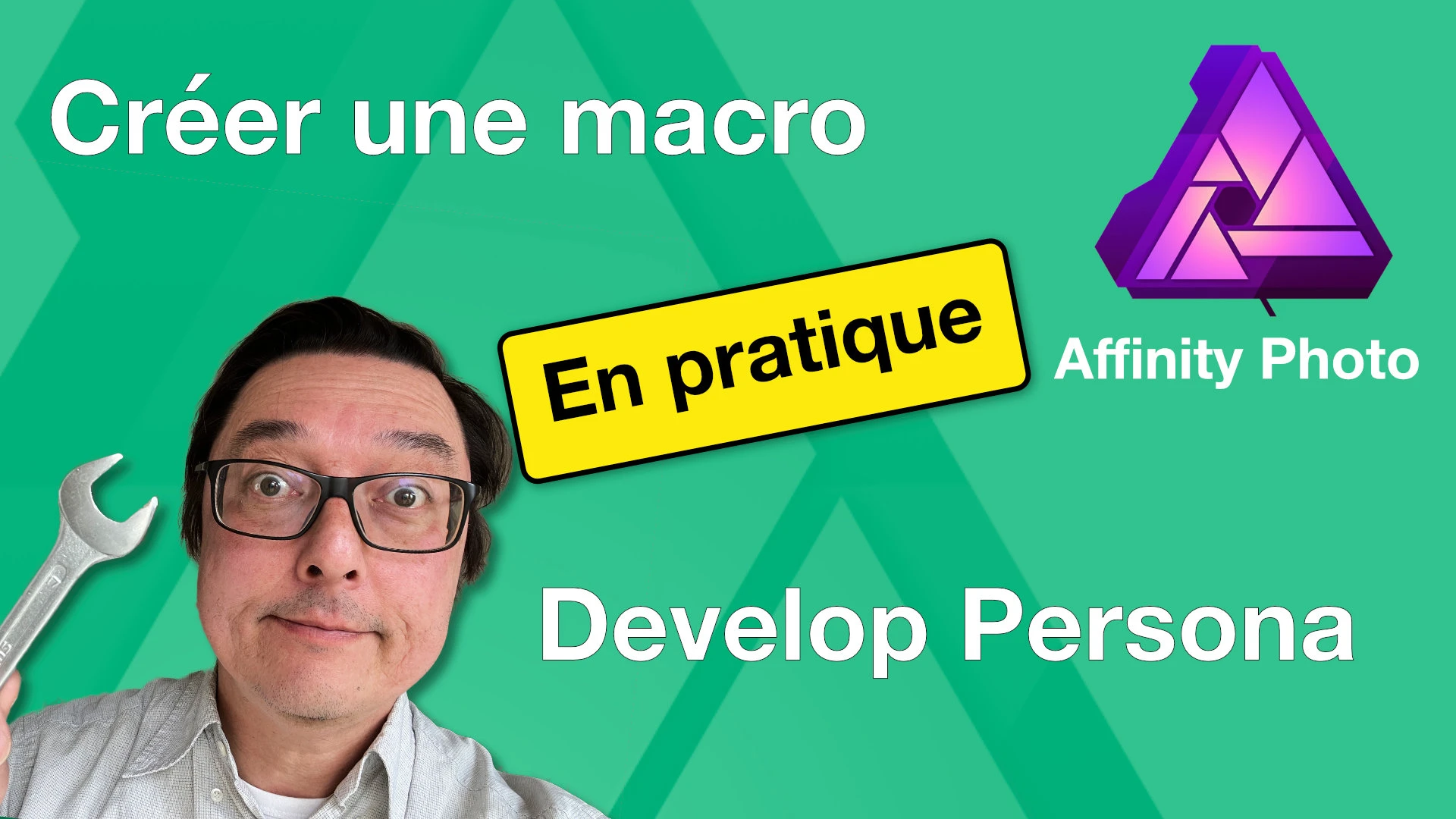 Créer une macro

En pratique

Affinity Photo

Develop Persona